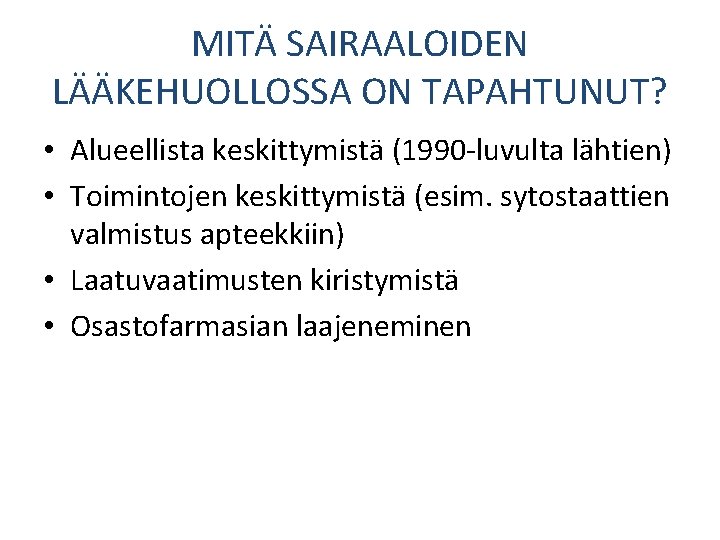 MITÄ SAIRAALOIDEN LÄÄKEHUOLLOSSA ON TAPAHTUNUT?

• Alueellista keskittymistä (1990-luvulta lähtien)
• Toimintojen keskittymistä (esim. sytostaattien valmistus apteekkiin)
• Laatuvaatimusten kiristymistä
• Osastofarmasian laajeneminen